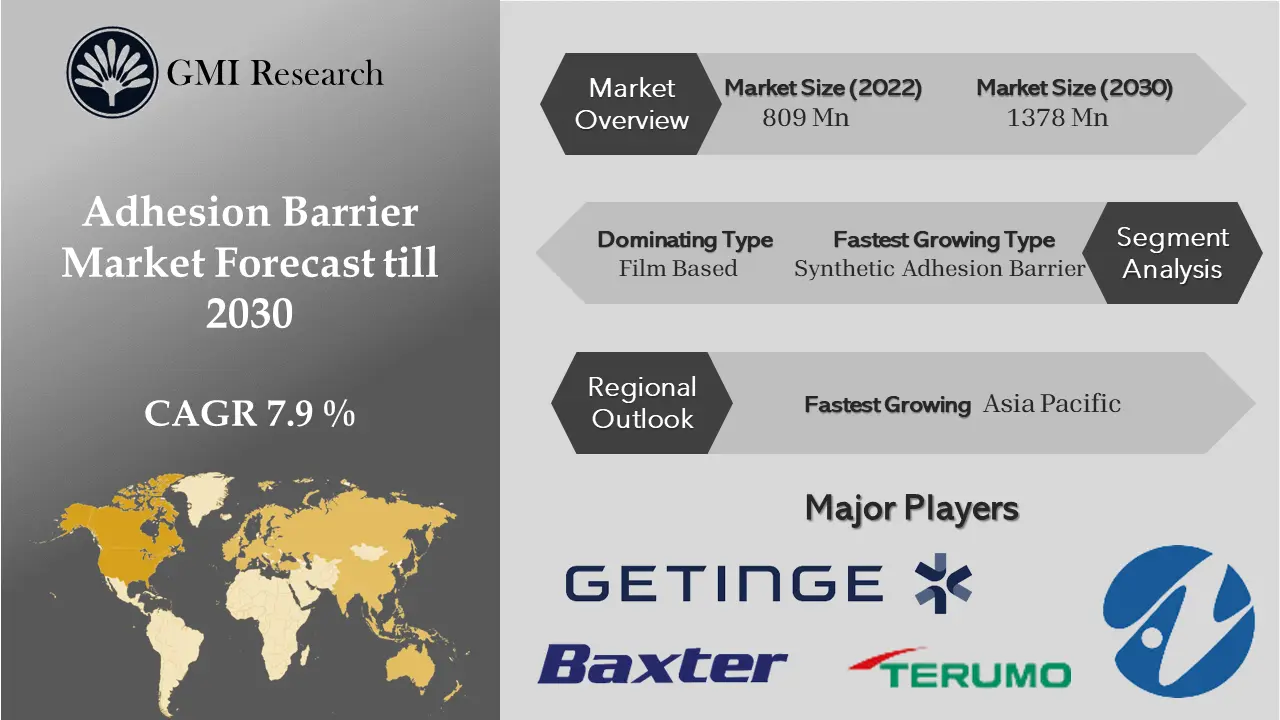 GMI Research

Adhesion Barrier Market Forecast till 2030

CAGR 7.9 %

Market Overview

Market Size (2022)
809 Mn

Market Size (2030)
1378 Mn

Dominating Type
Film Based

Fastest Growing Type
Synthetic Adhesion Barrier

Segment Analysis

Regional Outlook

Fastest Growing Asia Pacific

Major Players

GETINGE

Baxter

TERUMO